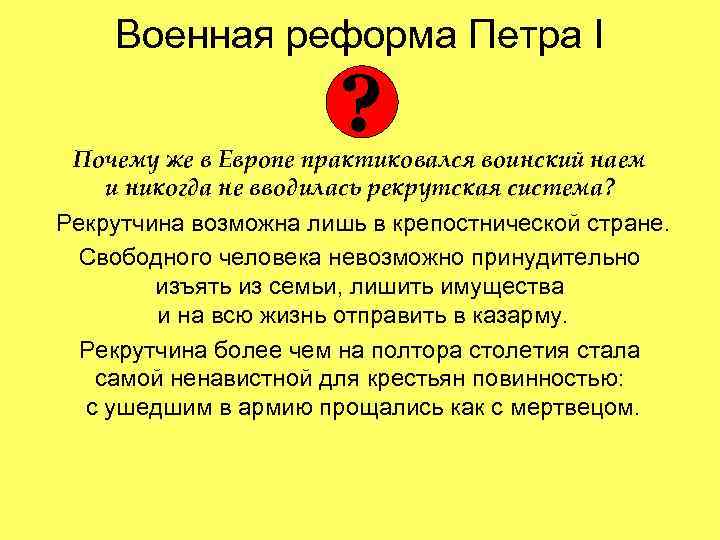 Военная реформа Петра I

?

Почему же в Европе практиковался воинский наем и никогда не вводилась рекрутская система?

Рекрутчина возможна лишь в крепостнической стране.

Свободного человека невозможно принудительно изъять из семьи, лишить имущества и на всю жизнь отправить в казарму.

Рекрутчина более чем на полтора столетия стала самой ненавистной для крестьян повинностью: с ушедшим в армию прощались как с мертвецом.